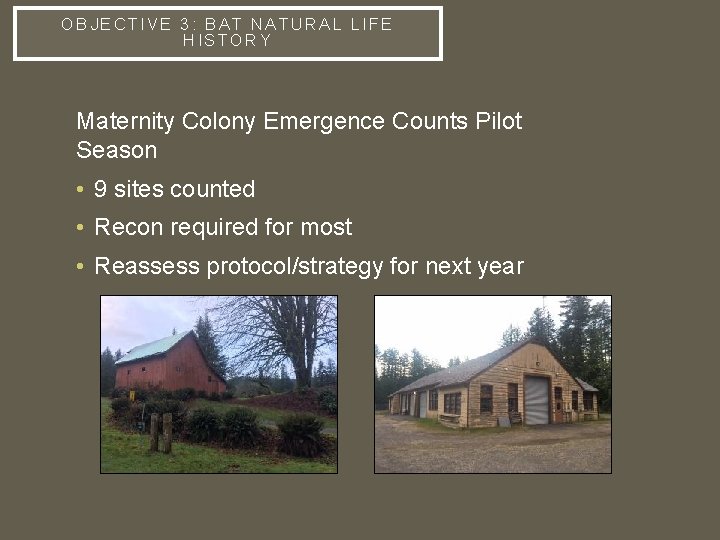 OBJECTIVE 3: BAT NATURAL LIFE HISTORY

Maternity Colony Emergence Counts Pilot Season

• 9 sites counted
• Recon required for most
• Reassess protocol/strategy for next year